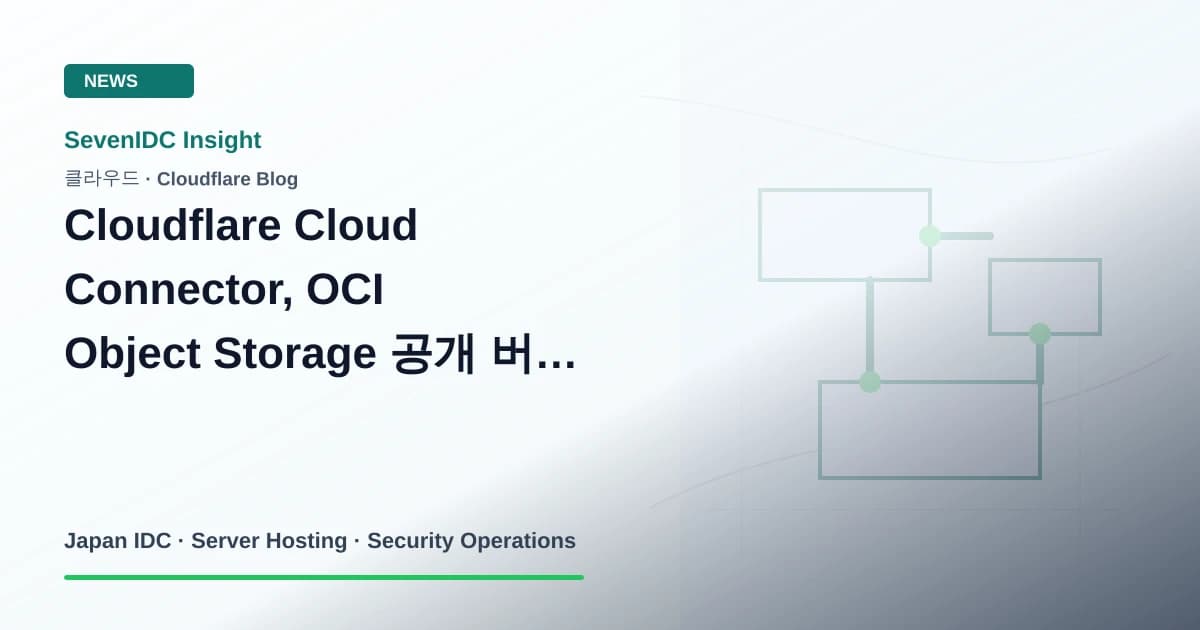 NEWS

SevenIDC Insight

클라우드 · Cloudflare Blog

Cloudflare Cloud Connector, OCI Object Storage 공개 버…

Japan IDC · Server Hosting · Security Operations